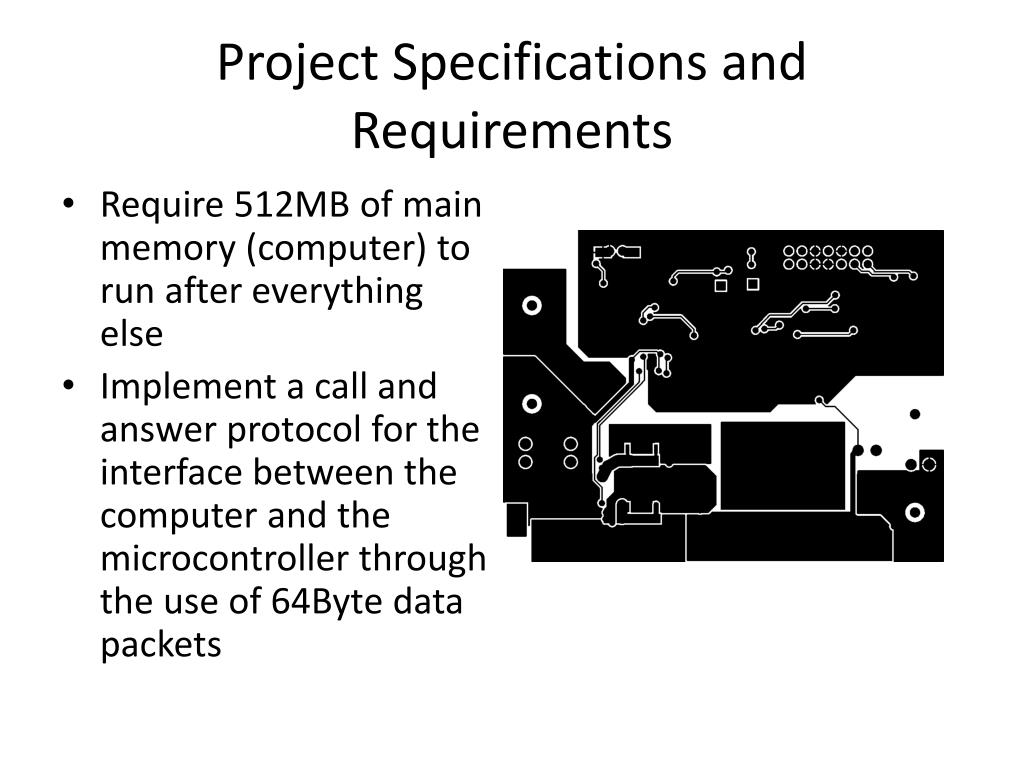 Project Specifications and Requirements

• Require 512MB of main memory (computer) to run after everything else
• Implement a call and answer protocol for the interface between the computer and the microcontroller through the use of 64Byte data packets